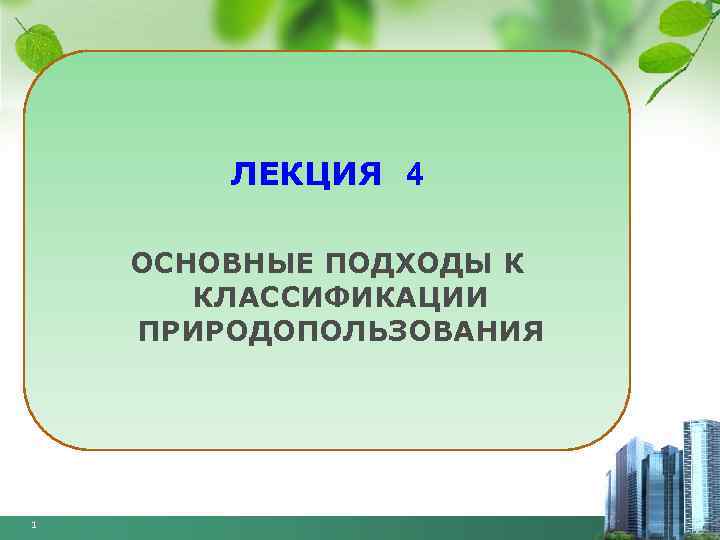 ЛЕКЦИЯ 4

ОСНОВНЫЕ ПОДХОДЫ К КЛАССИФИКАЦИИ ПРИРОДОПОЛЬЗОВАНИЯ

1